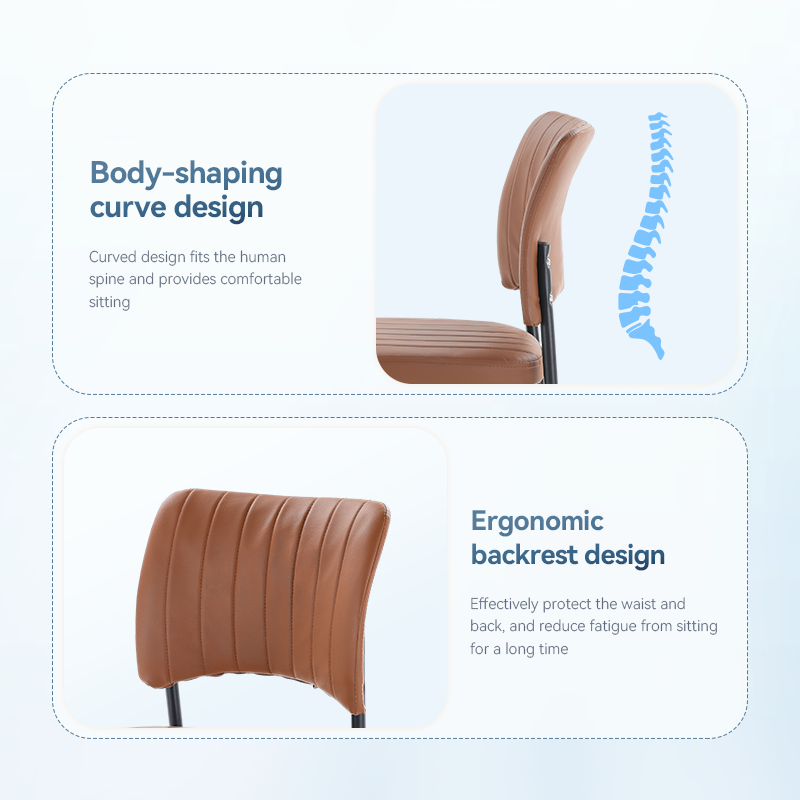 Body-shaping curve design

Curved design fits the human spine and provides comfortable sitting

Ergonomic backrest design

Effectively protect the waist and back, and reduce fatigue from sitting for a long time